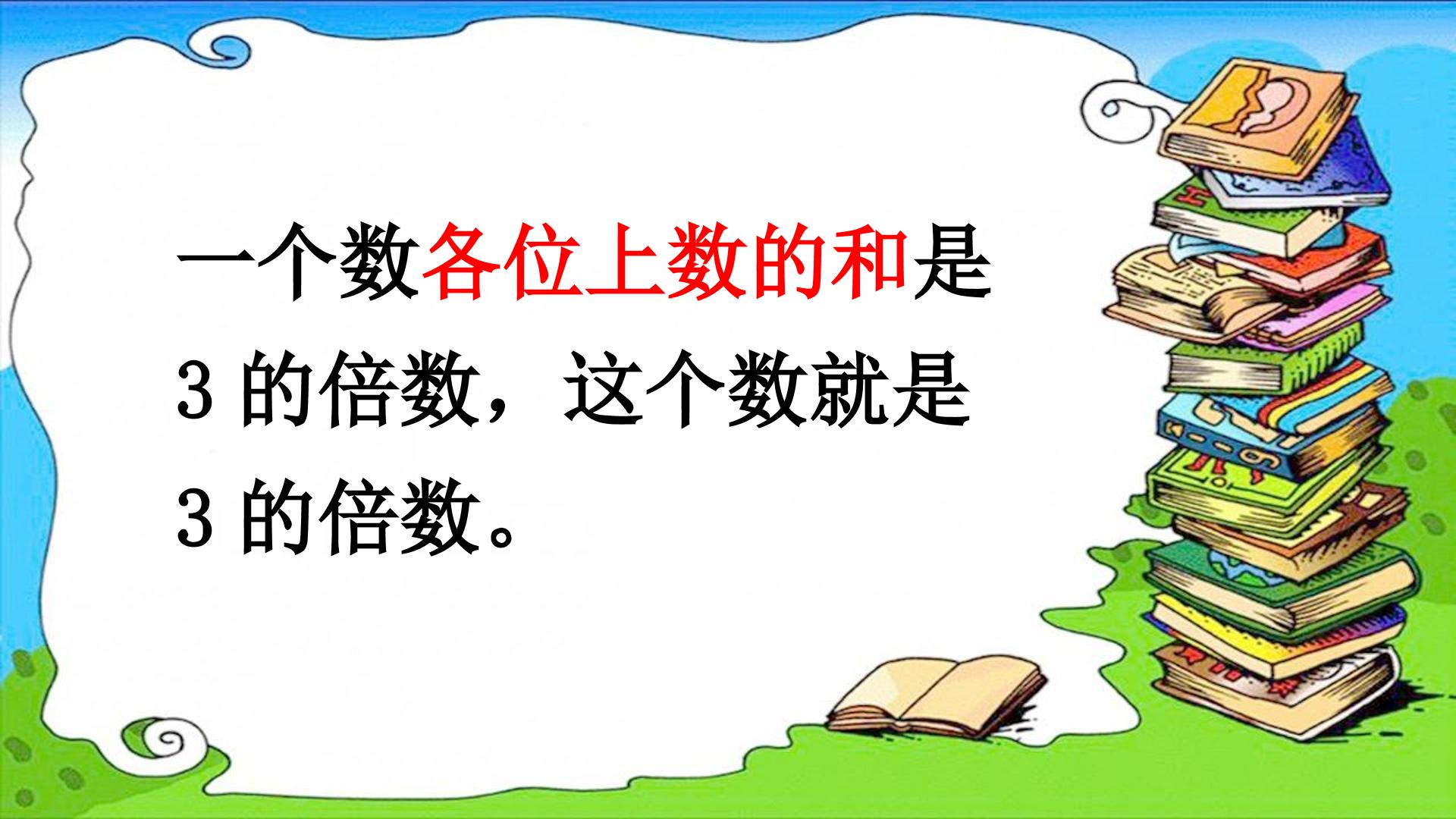 一个数各位上数的和是 3 的倍数，这个数就是 3 的倍数。